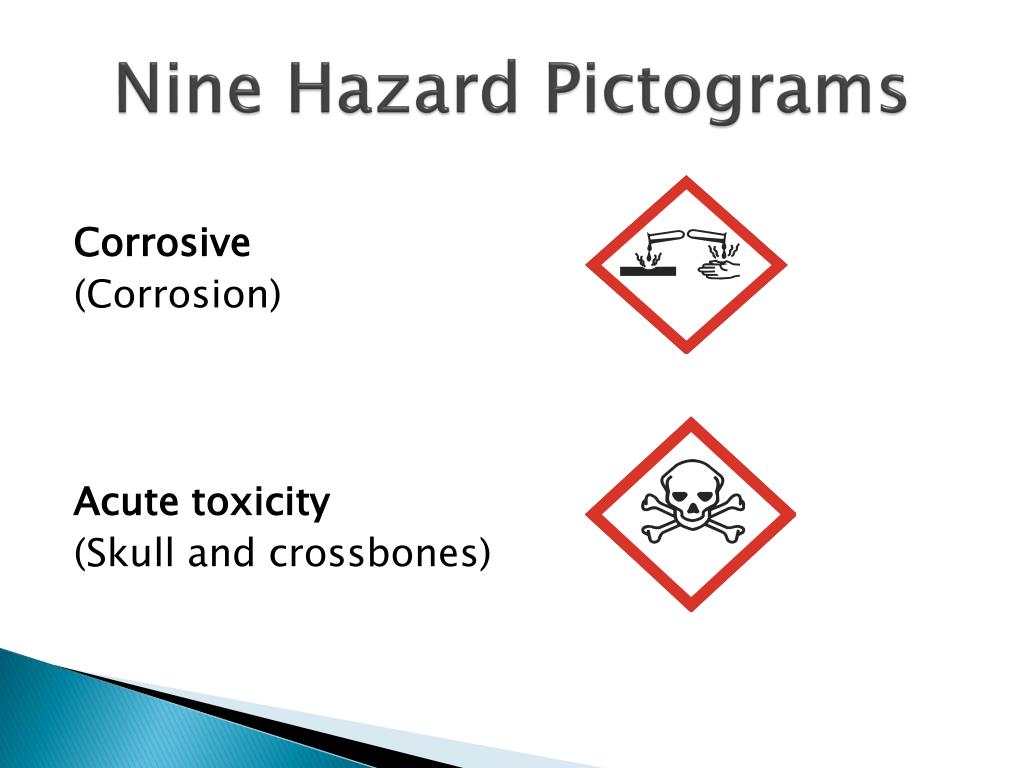 Nine Hazard Pictograms

Corrosive
(Corrosion)

Acute toxicity
(Skull and crossbones)